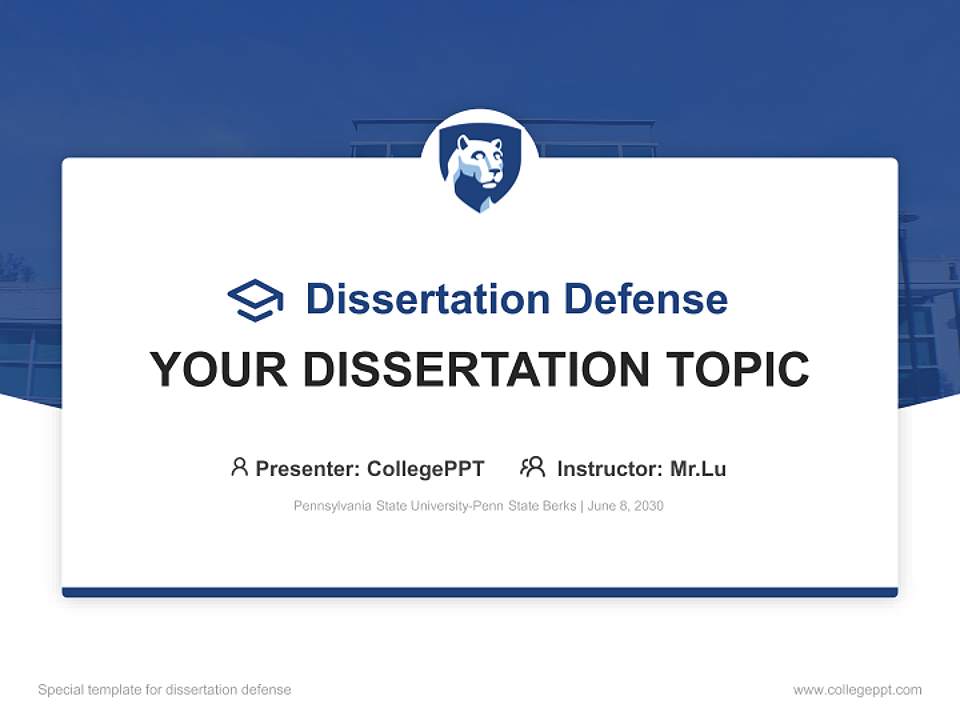 Dissertation Defense

YOUR DISSERTATION TOPIC

Presenter: CollegePPT Instructor: Mr.Lu

Pennsylvania State University-Penn State Berks | June 8, 2030

Special template for dissertation defense

www.collegeppt.com